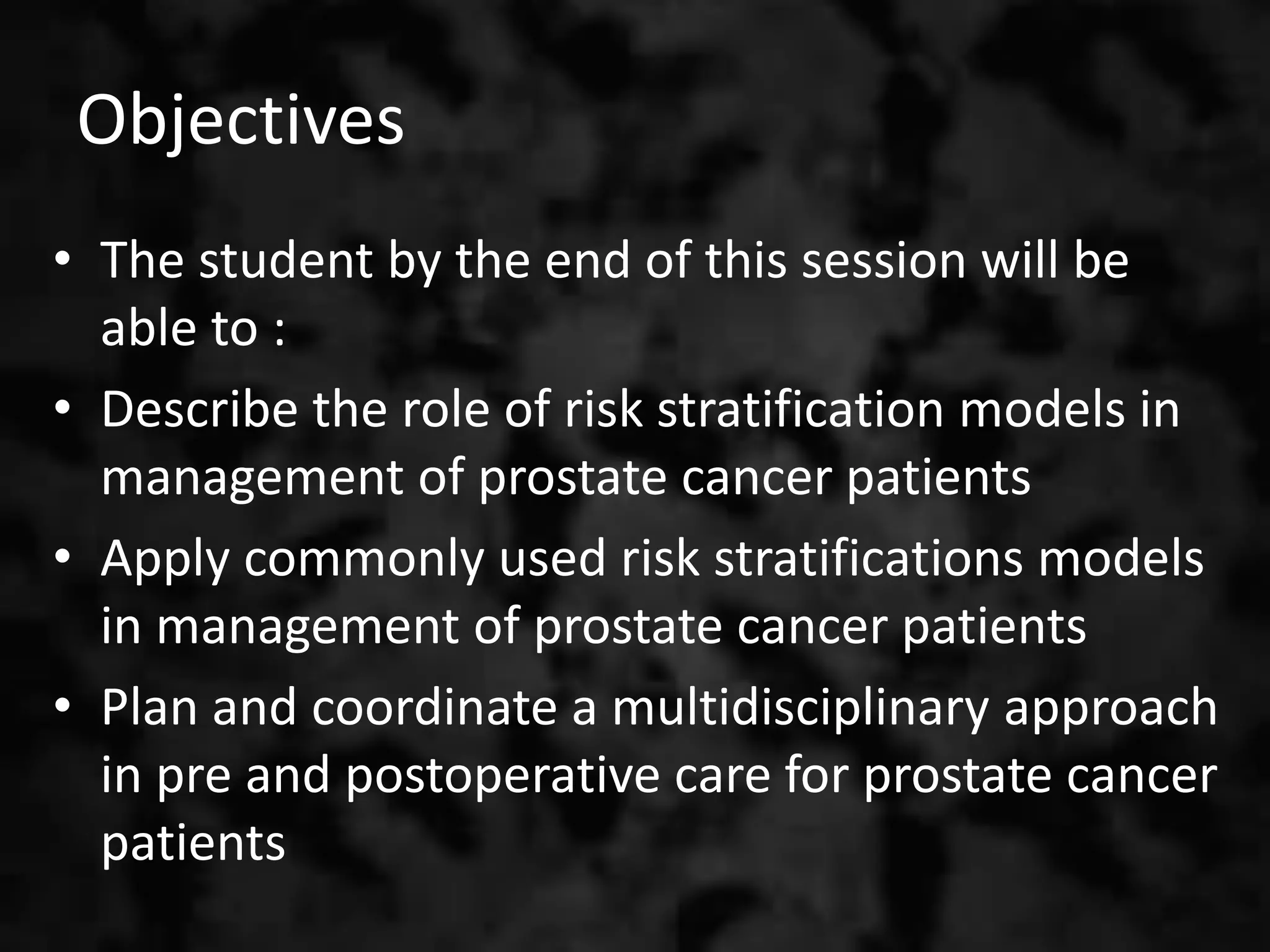 Objectives

• The student by the end of this session will be able to :
• Describe the role of risk stratification models in management of prostate cancer patients
• Apply commonly used risk stratifications models in management of prostate cancer patients
• Plan and coordinate a multidisciplinary approach in pre and postoperative care for prostate cancer patients